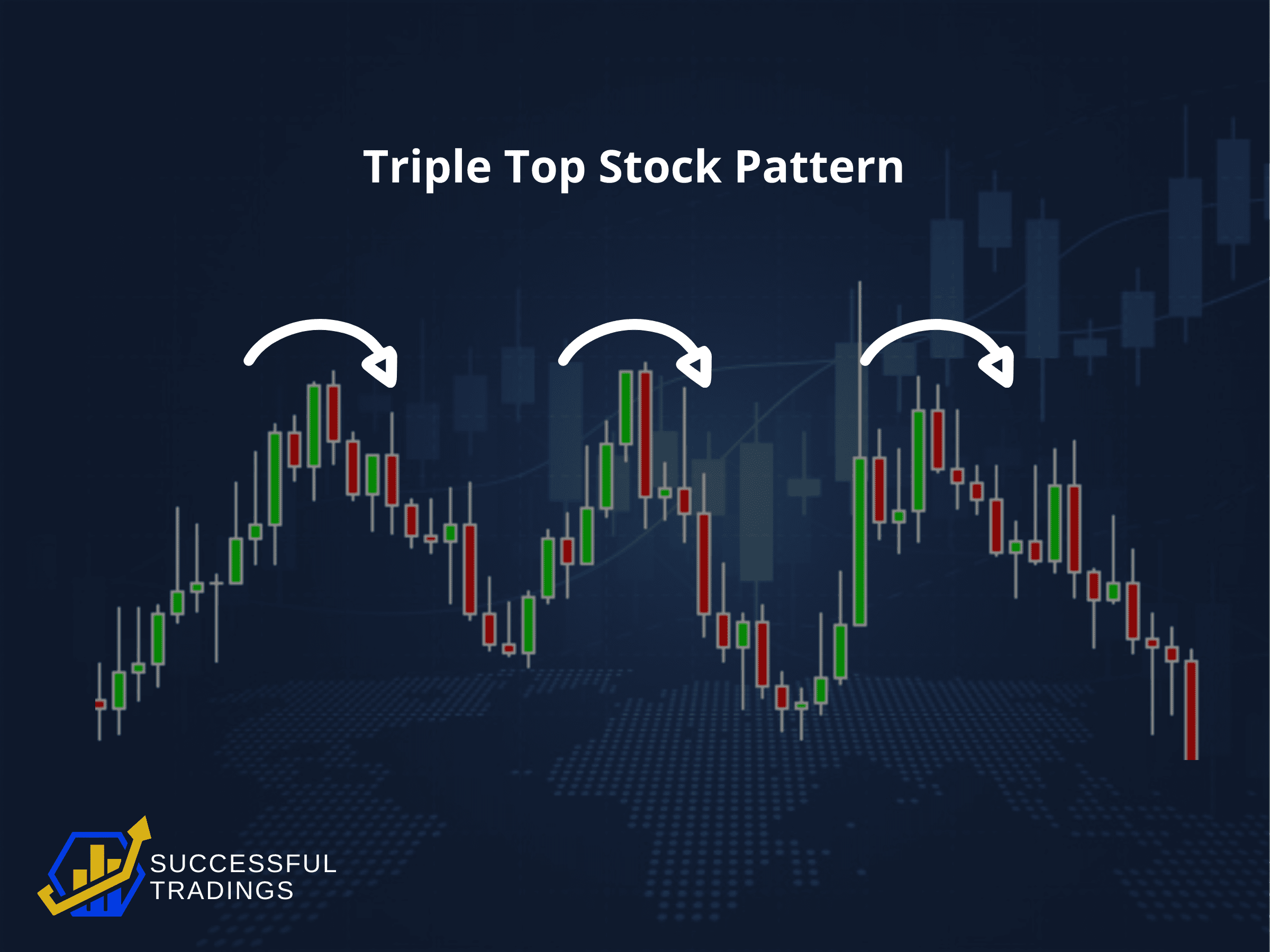 Triple Top Stock Pattern

SUCCESSFUL
TRADINGS